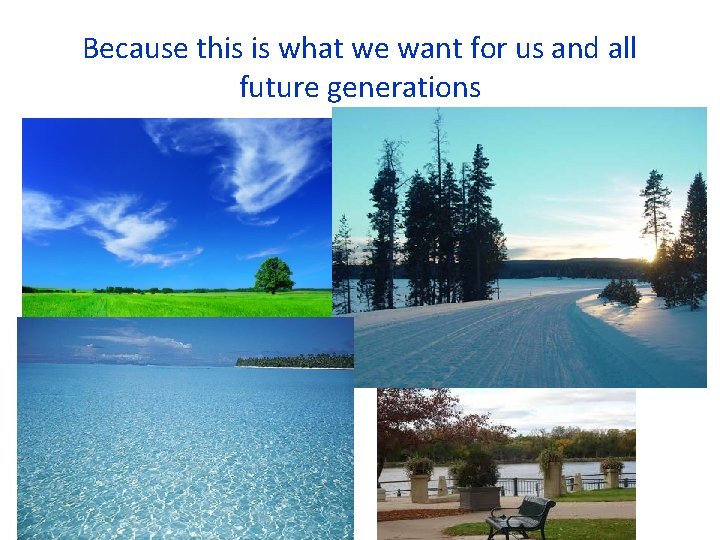 Because this is what we want for us and all future generations